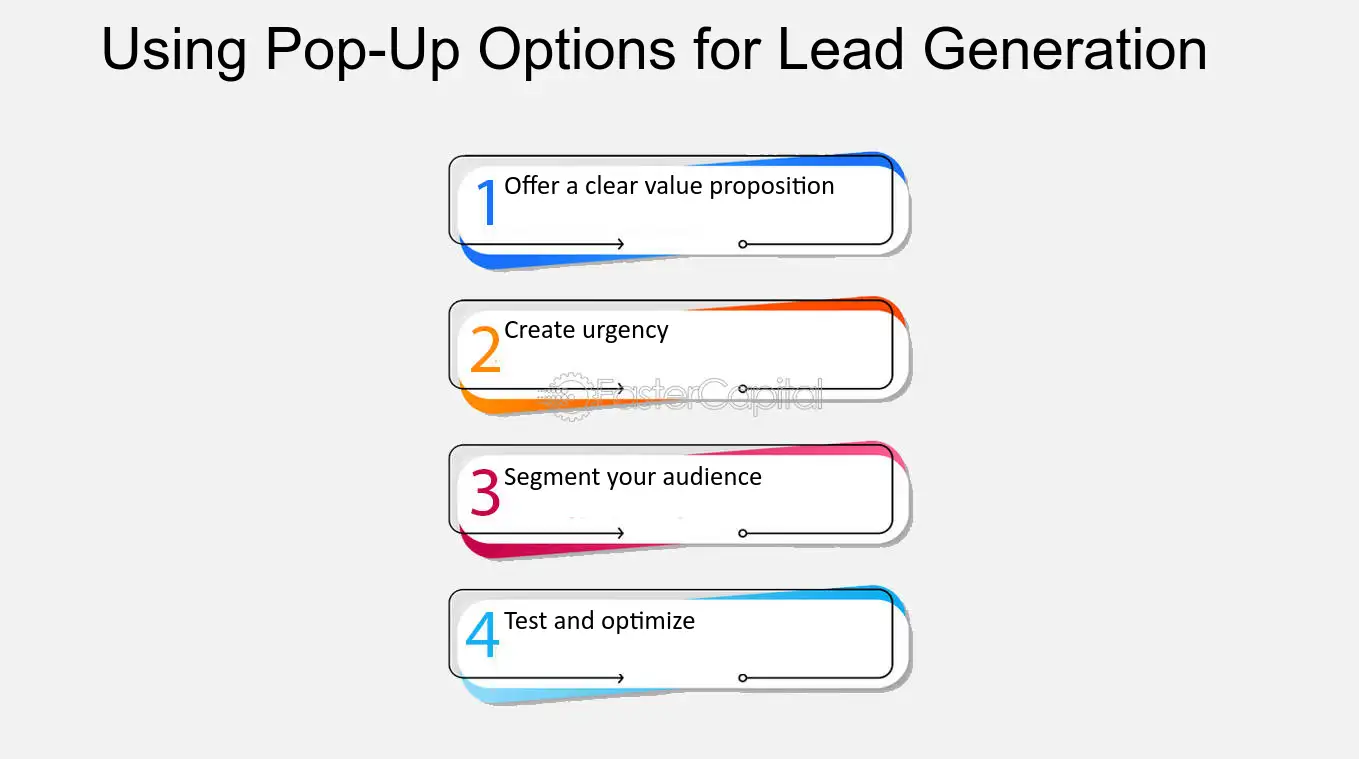 Using Pop-Up Options for Lead Generation

1 Offer a clear value proposition

2 Create urgency

3 Segment your audience

4 Test and optimize

FasterCapital